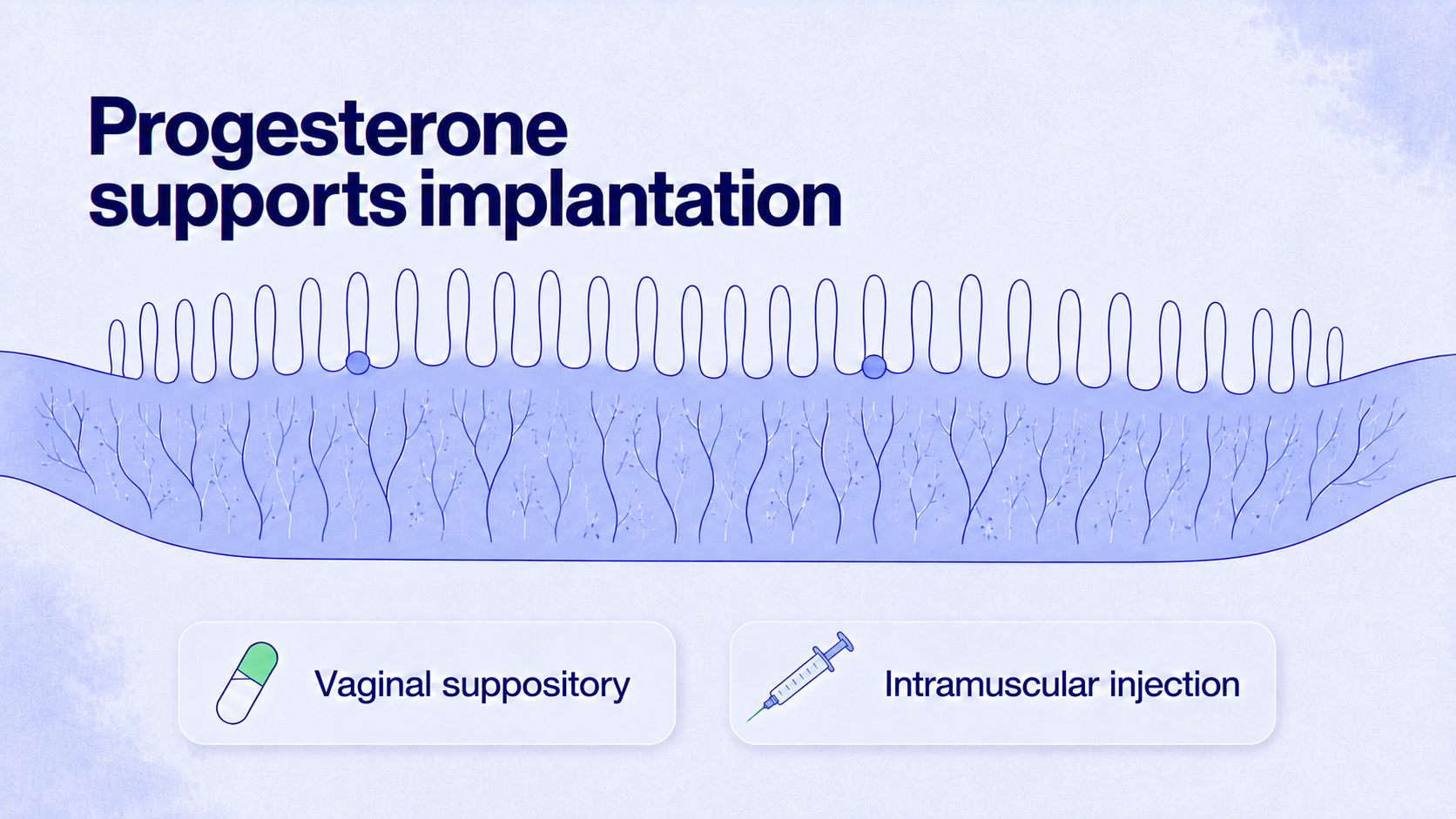 Progesterone supports implantation

Vaginal suppository

Intramuscular injection